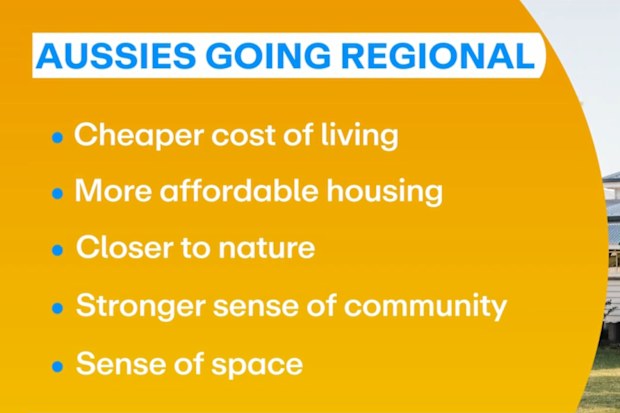 AUSSIES GOING REGIONAL

• Cheaper cost of living
• More affordable housing
• Closer to nature
• Stronger sense of community
• Sense of space